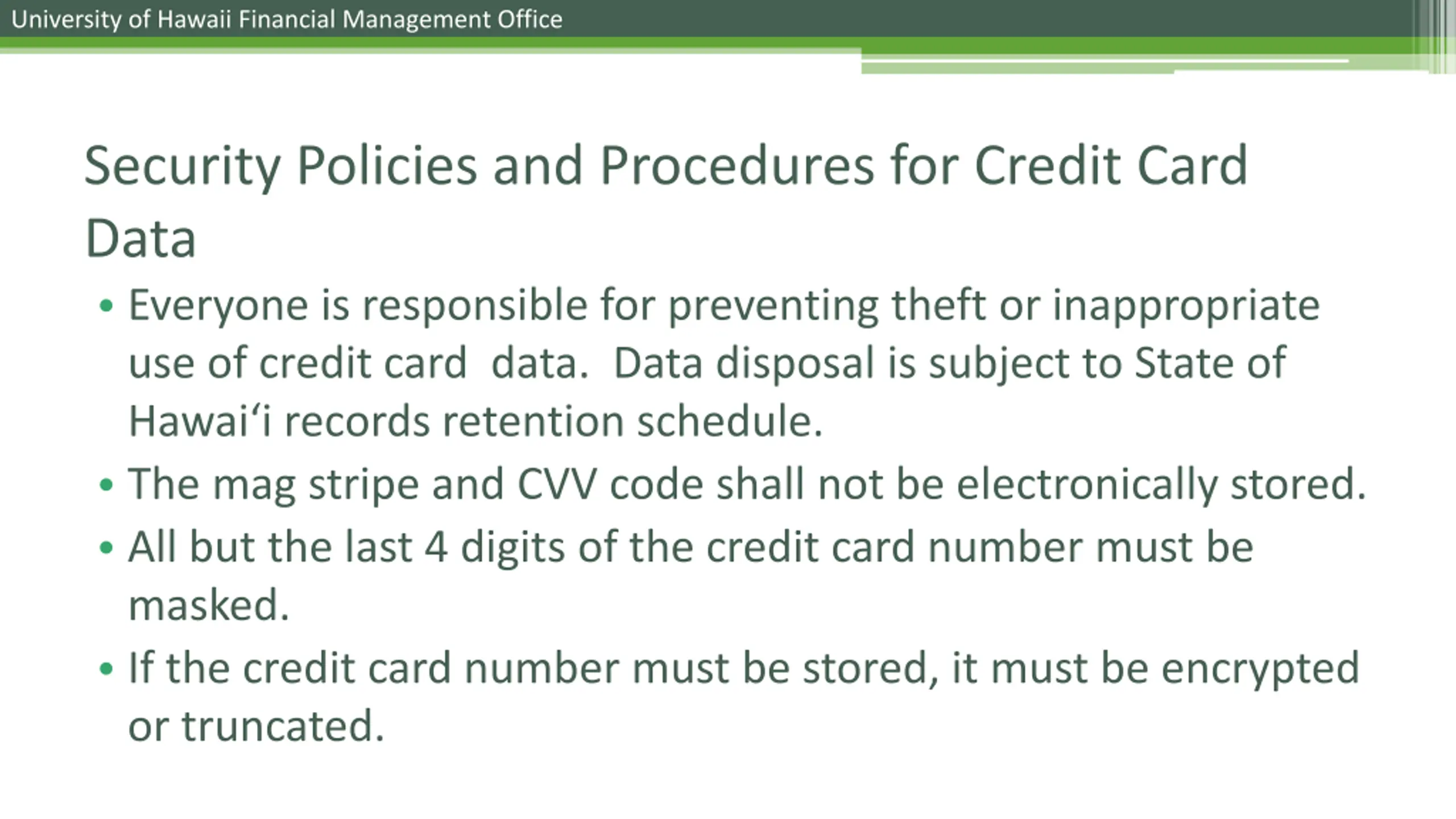 University of Hawaii Financial Management Office

Security Policies and Procedures for Credit Card Data

• Everyone is responsible for preventing theft or inappropriate use of credit card data. Data disposal is subject to State of Hawaiʻi records retention schedule.
• The mag stripe and CVV code shall not be electronically stored.
• All but the last 4 digits of the credit card number must be masked.
• If the credit card number must be stored, it must be encrypted or truncated.